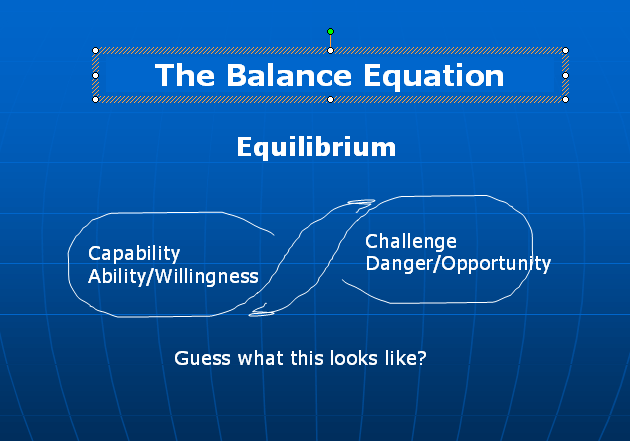 The Balance Equation

Equilibrium

Capability
Ability/Willingness

Challenge
Danger/Opportunity

Guess what this looks like?